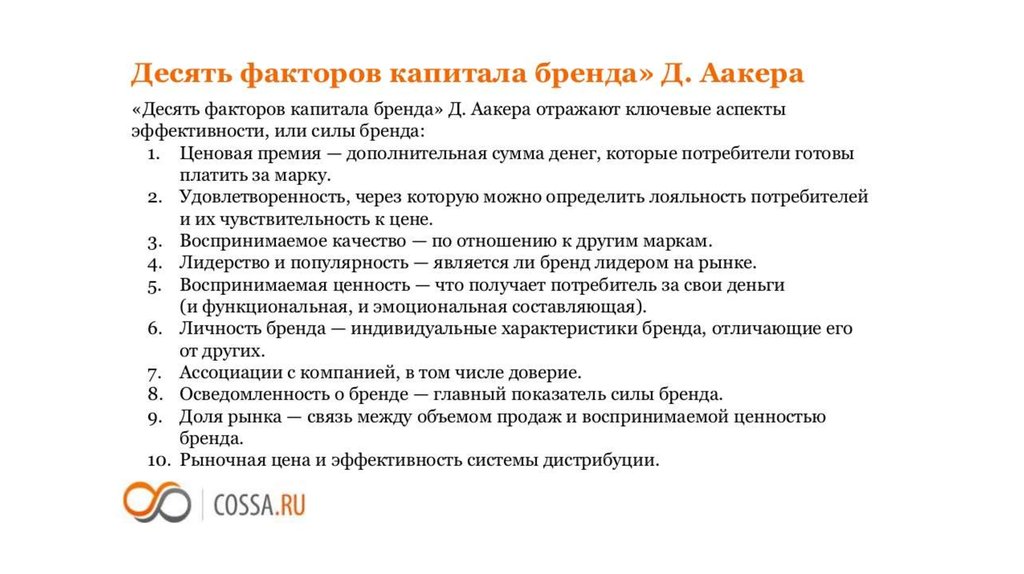 Десять факторов капитала бренда» Д. Аакера

«Десять факторов капитала бренда» Д. Аакера отражают ключевые аспекты эффективности, или силы бренда:

1. Ценовая премия — дополнительная сумма денег, которые потребители готовы платить за марку.
2. Удовлетворенность, через которую можно определить лояльность потребителей и их чувствительность к цене.
3. Воспринимаемое качество — по отношению к другим маркам.
4. Лидерство и популярность — является ли бренд лидером на рынке.
5. Воспринимаемая ценность — что получает потребитель за свои деньги (и функциональная, и эмоциональная составляющая).
6. Личность бренда — индивидуальные характеристики бренда, отличающие его от других.
7. Ассоциации с компанией, в том числе доверие.
8. Осведомленность о бренде — главный показатель силы бренда.
9. Доля рынка — связь между объемом продаж и воспринимаемой ценностью бренда.
10. Рыночная цена и эффективность системы дистрибуции.

COSSA.RU